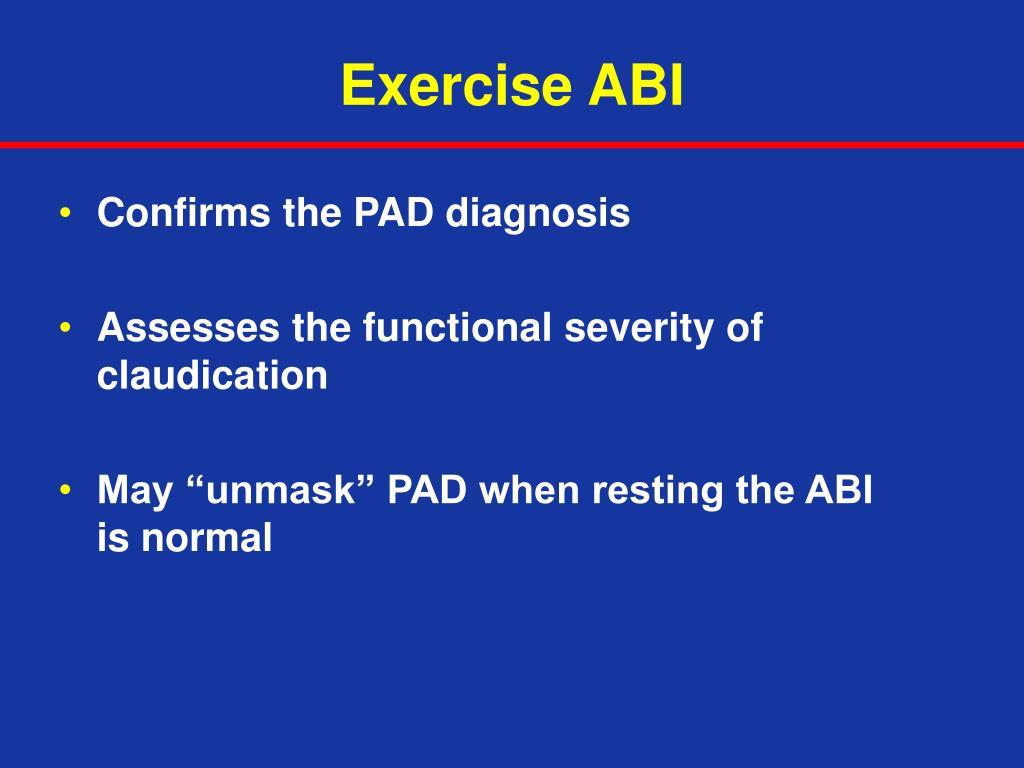 Exercise ABI

• Confirms the PAD diagnosis

• Assesses the functional severity of claudication

• May “unmask” PAD when resting the ABI is normal